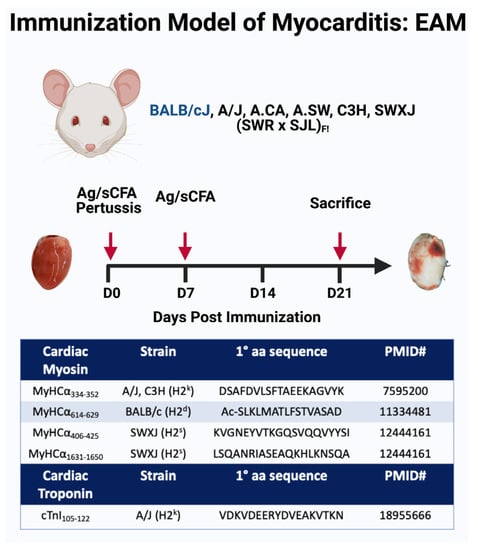 Immunization Model of Myocarditis: EAM

BALB/cJ, A/J, A.CA, A.SW, C3H, SWXJ (SWR x SJL)$_{F!}$

Ag/sCFA Pertussis

Ag/sCFA

Sacrifice

D0

D7

D14

D21

Days Post Immunization

| Cardiac Myosin | Strain | 1° aa sequence | PMID# |
|---|---|---|---|
| MyHCα$_{334-352}$ | A/J, C3H (H2$^k$) | DSAFDVLSFTAEEKAGVYK | 7595200 |
| MyHCα$_{614-629}$ | BALB/c (H2$^d$) | Ac-SLKLMATLFSTVASAD | 11334481 |
| MyHCα$_{406-425}$ | SWXJ (H2$^s$) | KVGNEYVTKGQSVQQVYYSI | 12444161 |
| MyHCα$_{1631-1650}$ | SWXJ (H2$^s$) | LSQANRIASEAQKHLKNSQA | 12444161 |
| Cardiac Troponin | Strain | 1° aa sequence | PMID# |
| cTnI$_{105-122}$ | A/J (H2$^k$) | VDKVDEERYDVEAKVTKN | 18955666 |